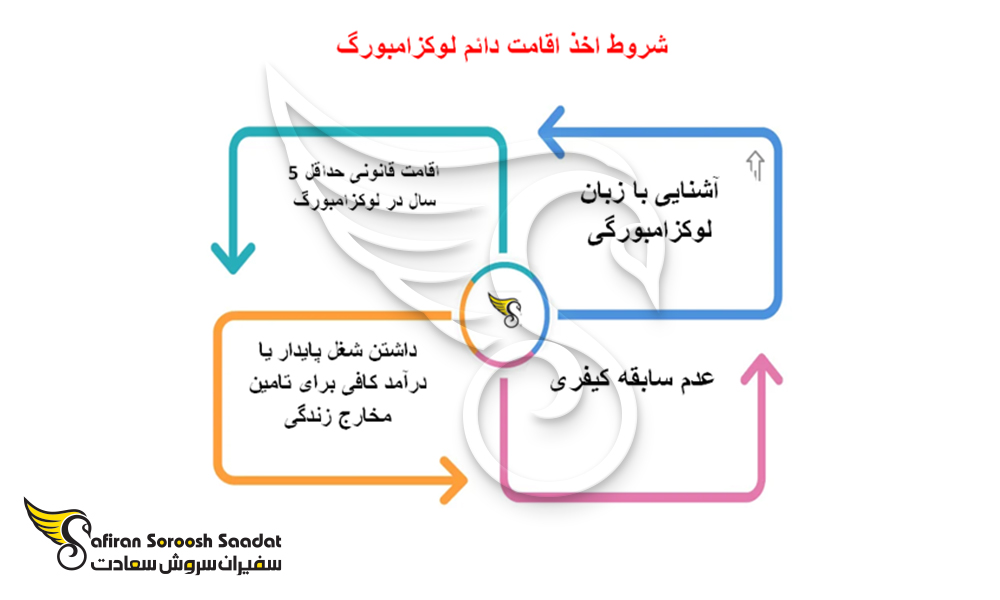 شروط اخذ اقامت دائم لوکزامبورگ

آشنایی با زبان لوکزامبورگی

اقامت قانونی حداقل 5 سال در لوکزامبورگ

داشتن شغل پایدار یا درآمد کافی برای تامین مخارج زندگی

عدم سابقه کیفری

Safiran Soroosh Saadat
سفیران سروش سعادت